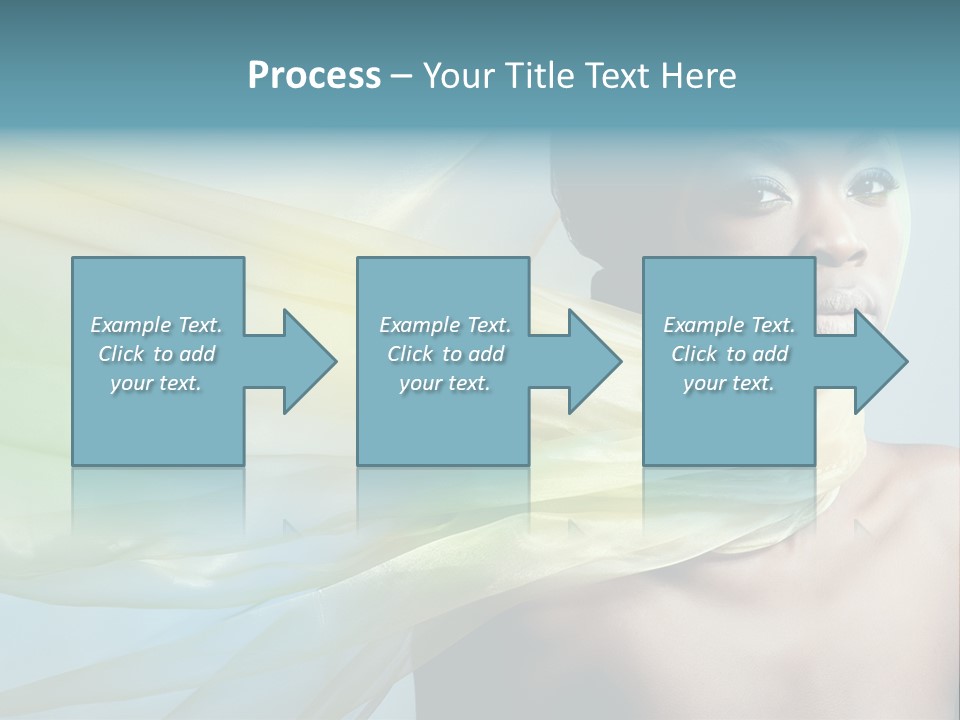 Process – Your Title Text Here

Example Text. Click to add your text.

Example Text. Click to add your text.

Example Text. Click to add your text.